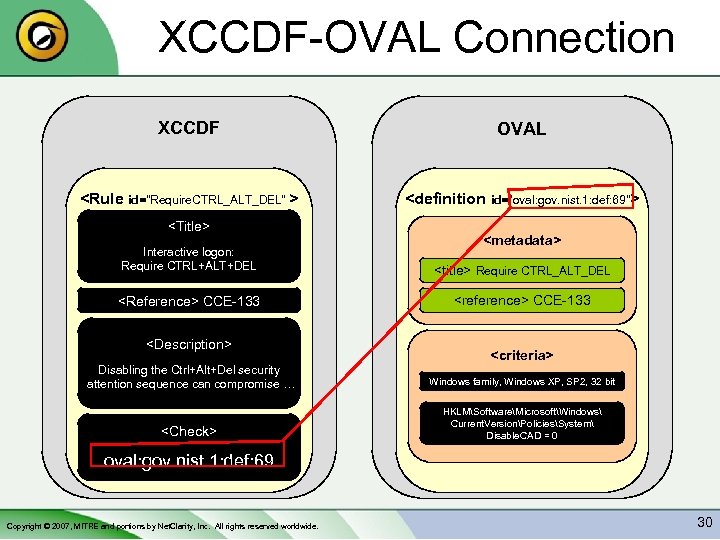 XCCDF-OVAL Connection

XCCDF

<Rule id="RequireCTRL_ALT_DEL" >

<Title>

Interactive logon: Require CTRL+ALT+DEL

<Reference> CCE-133

<Description>

Disabling the Ctrl+Alt+Del security attention sequence can compromise …

<Check>

oval:gov.nist.1:def:69

OVAL

<definition id="oval:gov.nist.1:def:69">

<metadata>

<title> Require CTRL_ALT_DEL

<reference> CCE-133

<criteria>

Windows family, Windows XP, SP2, 32 bit

HKLM\Software\Microsoft\Windows\ CurrentVersion\Policies\System\ DisableCAD = 0

Copyright © 2007, MITRE and portions by NetClarity, Inc. All rights reserved worldwide.

30